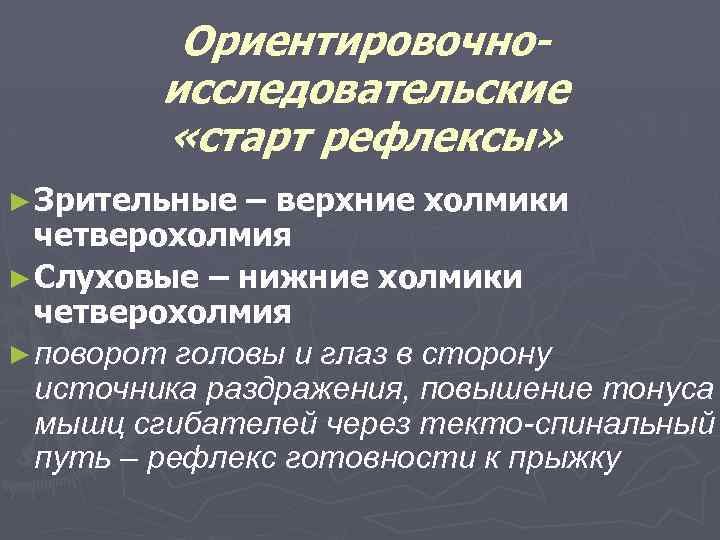 Ориентировочно-исследовательские «старт рефлексы»

►Зрительные – верхние холмики четверохолмия

►Слуховые – нижние холмики четверохолмия

►поворот головы и глаз в сторону источника раздражения, повышение тонуса мышц сгибателей через текто-спинальный путь – рефлекс готовности к прыжку